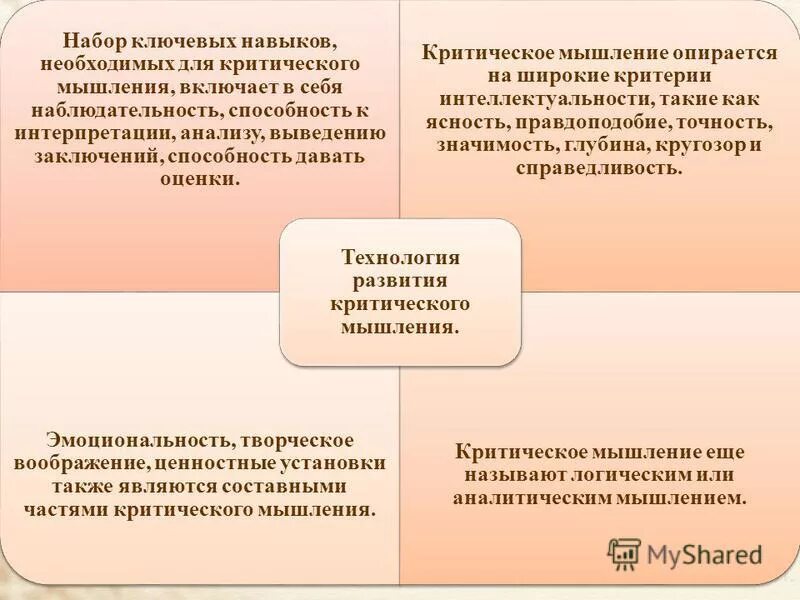 Набор ключевых навыков, необходимых для критического мышления, включает в себя наблюдательность, способность к интерпретации, анализу, выведению заключений, способность давать оценки.

Критическое мышление опирается на широкие критерии интеллектуальности, такие как ясность, правдоподобие, точность, значимость, глубина, кругозор и справедливость.

Технология развития критического мышления.

Эмоциональность, творческое воображение, ценностные установки также являются составными частями критического мышления.

Критическое мышление еще называют логическим или аналитическим мышлением.

MyShared